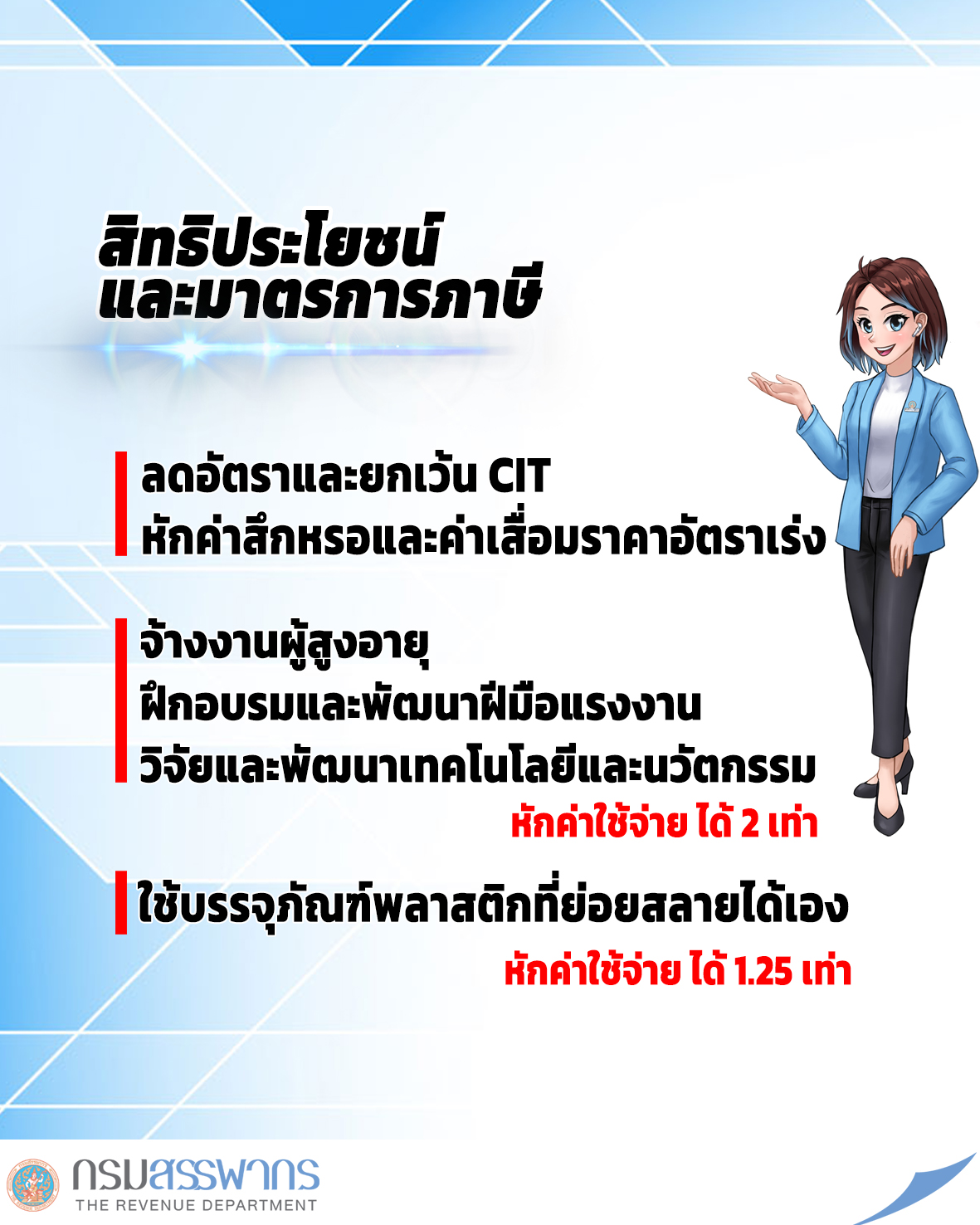 สิทธิประโยชน์
และมาตรการภาษี

ลดอัตราและยกเว้น CIT
หักค่าสึกหรอและค่าเสื่อมราคาอัตราเร่ง

จ้างงานผู้สูงอายุ
ฝึกอบรมและพัฒนาฝีมือแรงงาน
วิจัยและพัฒนาเทคโนโลยีและนวัตกรรม
หักค่าใช้จ่าย ได้ 2 เท่า

ใช้บรรจุภัณฑ์พลาสติกที่ย่อยสลายได้เอง
หักค่าใช้จ่าย ได้ 1.25 เท่า

กรมสรรพากร
THE REVENUE DEPARTMENT